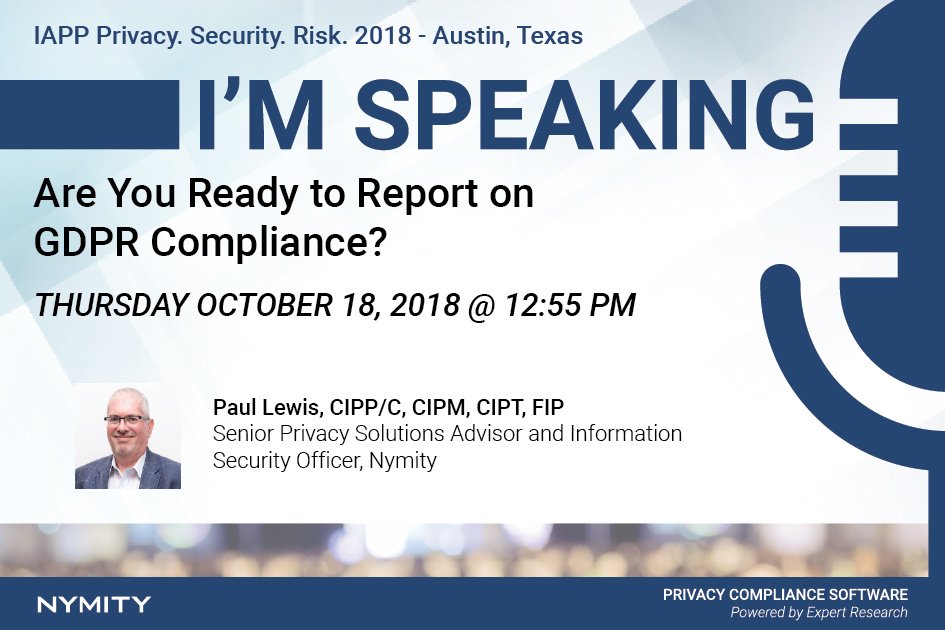 IAPP Privacy. Security. Risk. 2018 - Austin, Texas

I'M SPEAKING

Are You Ready to Report on GDPR Compliance?

THURSDAY OCTOBER 18, 2018 @ 12:55 PM

Paul Lewis, CIPP/C, CIPM, CIPT, FIP
Senior Privacy Solutions Advisor and Information Security Officer, Nymity

NYMITY

PRIVACY COMPLIANCE SOFTWARE
Powered by Expert Research